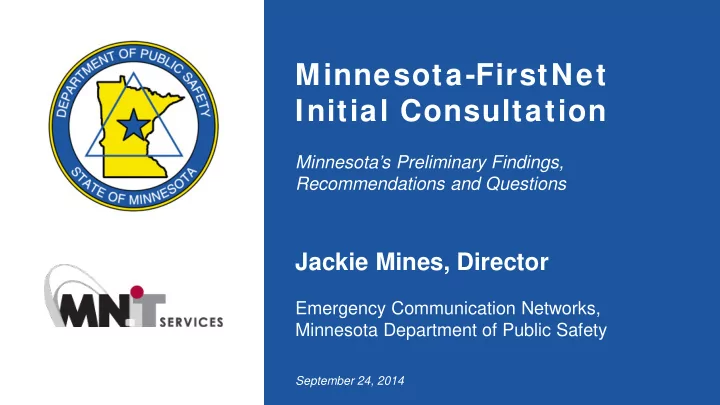 DEPARTMENT OF PUBLIC SAFETY
STATE OF MINNESOTA

MN.IT SERVICES

Minnesota-FirstNet Initial Consultation

Minnesota's Preliminary Findings, Recommendations and Questions

Jackie Mines, Director

Emergency Communication Networks, Minnesota Department of Public Safety

September 24, 2014